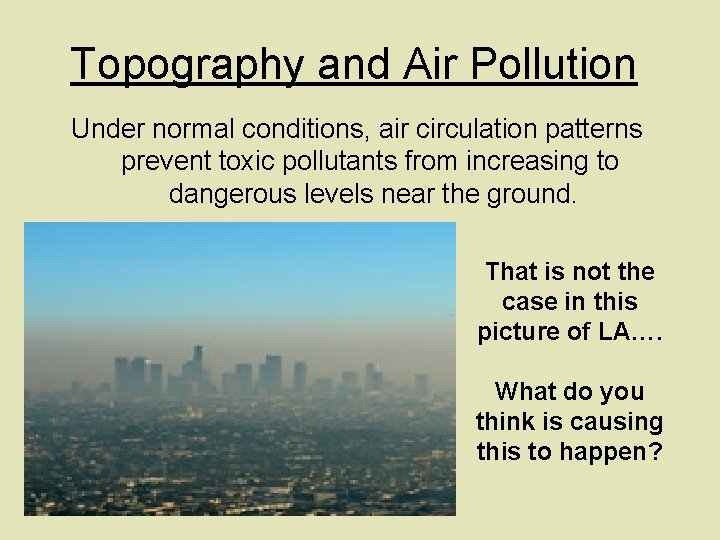 Topography and Air Pollution

Under normal conditions, air circulation patterns prevent toxic pollutants from increasing to dangerous levels near the ground.

That is not the case in this picture of LA….

What do you think is causing this to happen?